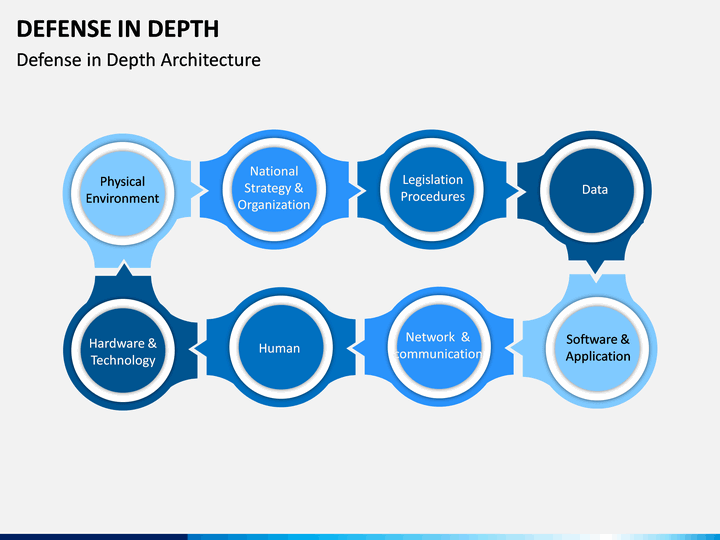 DEFENSE IN DEPTH
Defense in Depth Architecture

Physical Environment

National Strategy & Organization

Legislation Procedures

Data

Software & Application

Network & communication

Human

Hardware & Technology